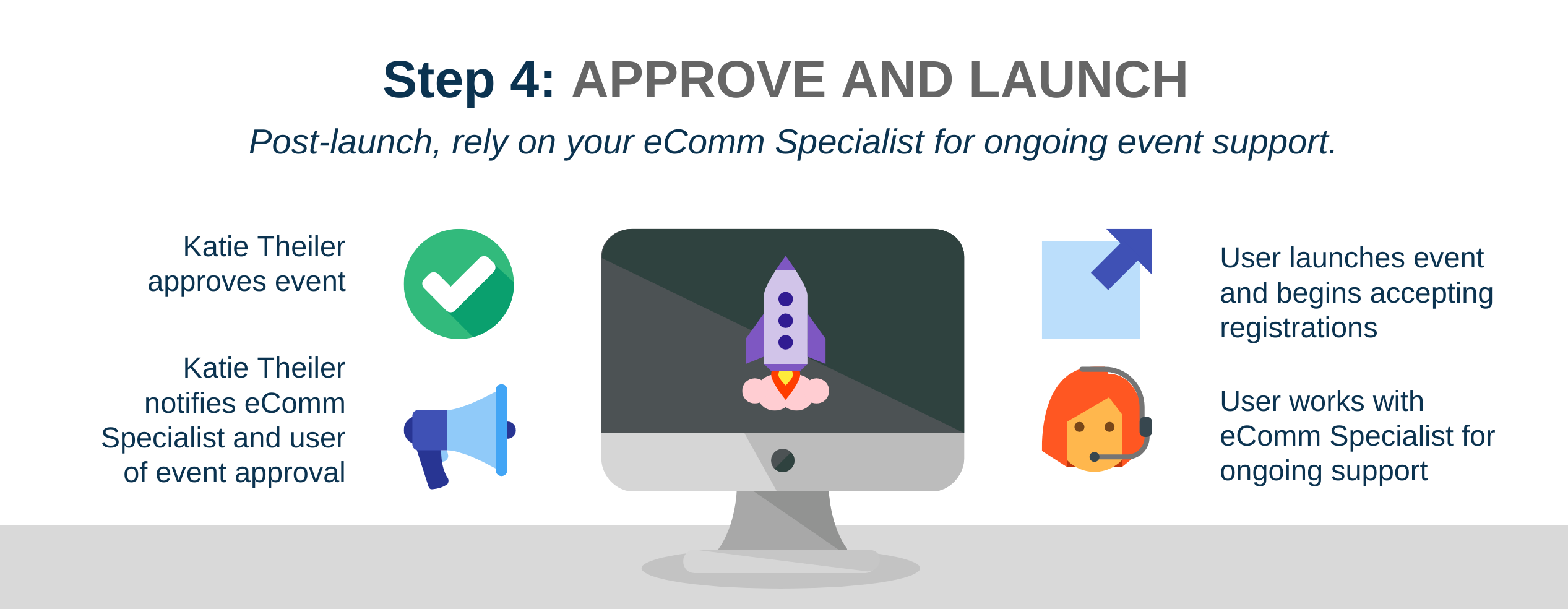 Step 4: APPROVE AND LAUNCH

Post-launch, rely on your eComm Specialist for ongoing event support.

Katie Theiler approves event

Katie Theiler notifies eComm Specialist and user of event approval

User launches event and begins accepting registrations

User works with eComm Specialist for ongoing support